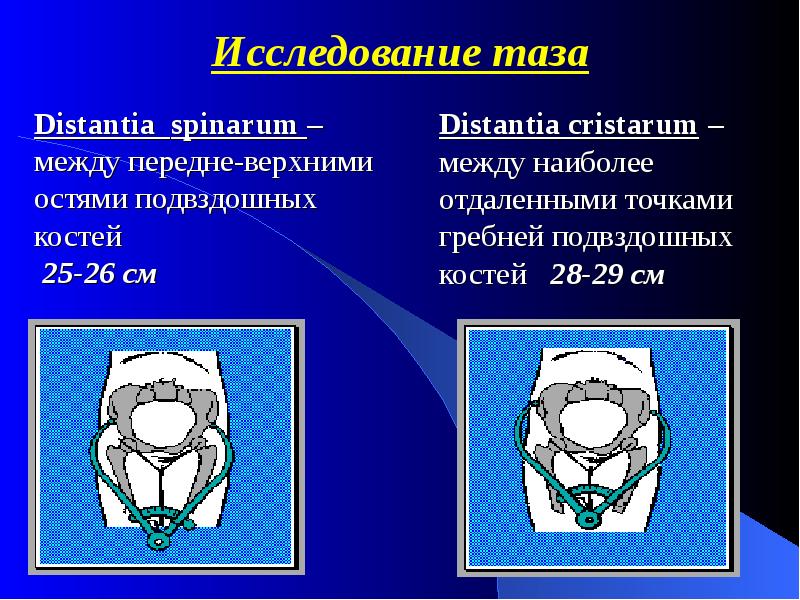 Исследование таза

Distantia spinarum – между передне-верхними остями подвздошных костей
25-26 см

Distantia cristarum – между наиболее отдаленными точками гребней подвздошных костей 28-29 см